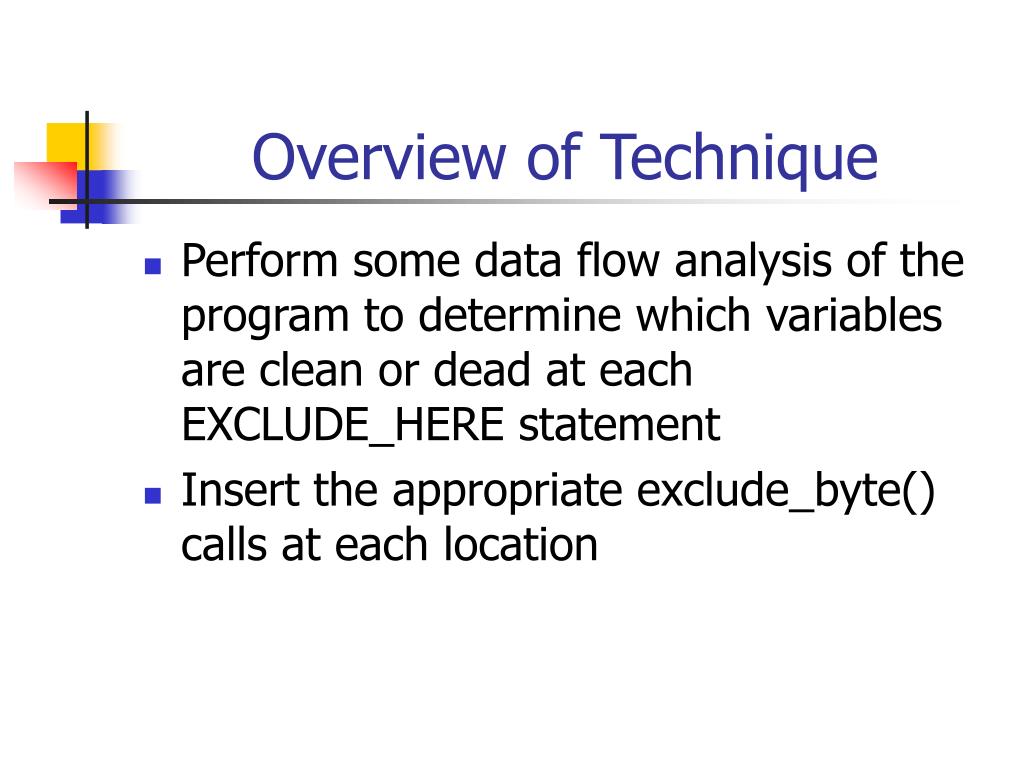 Overview of Technique

- Perform some data flow analysis of the program to determine which variables are clean or dead at each EXCLUDE_HERE statement
- Insert the appropriate exclude_byte() calls at each location